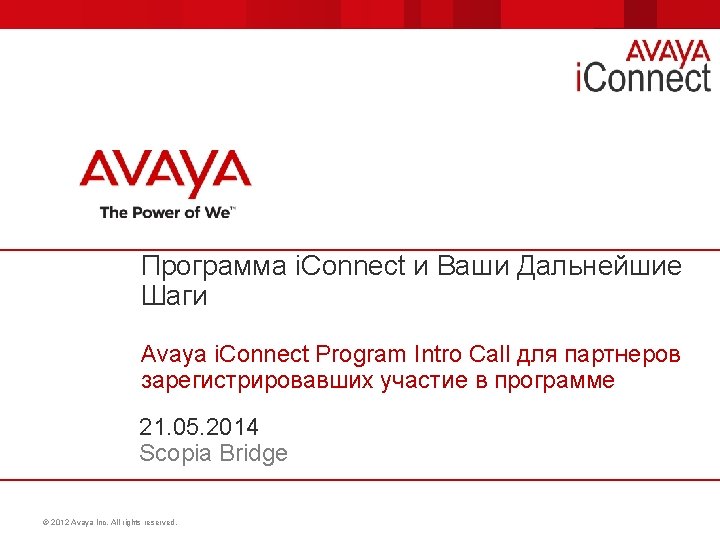 AVAYA
iConnect

AVAYA
The Power of We™

Программа iConnect и Ваши Дальнейшие Шаги

Avaya iConnect Program Intro Call для партнеров зарегистрировавших участие в программе

21.05.2014
Scopia Bridge

© 2012 Avaya Inc. All rights reserved.